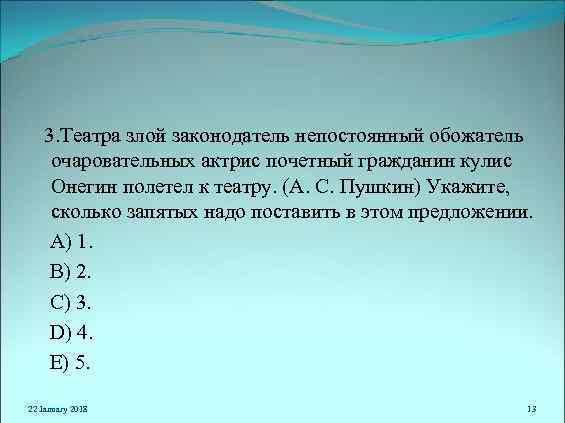 3.Театра злой законодатель непостоянный обожатель очаровательных актрис почетный гражданин кулис Онегин полетел к театру. (А. С. Пушкин) Укажите, сколько запятых надо поставить в этом предложении.

A) 1.

B) 2.

C) 3.

D) 4.

E) 5.

22 January 2018

13